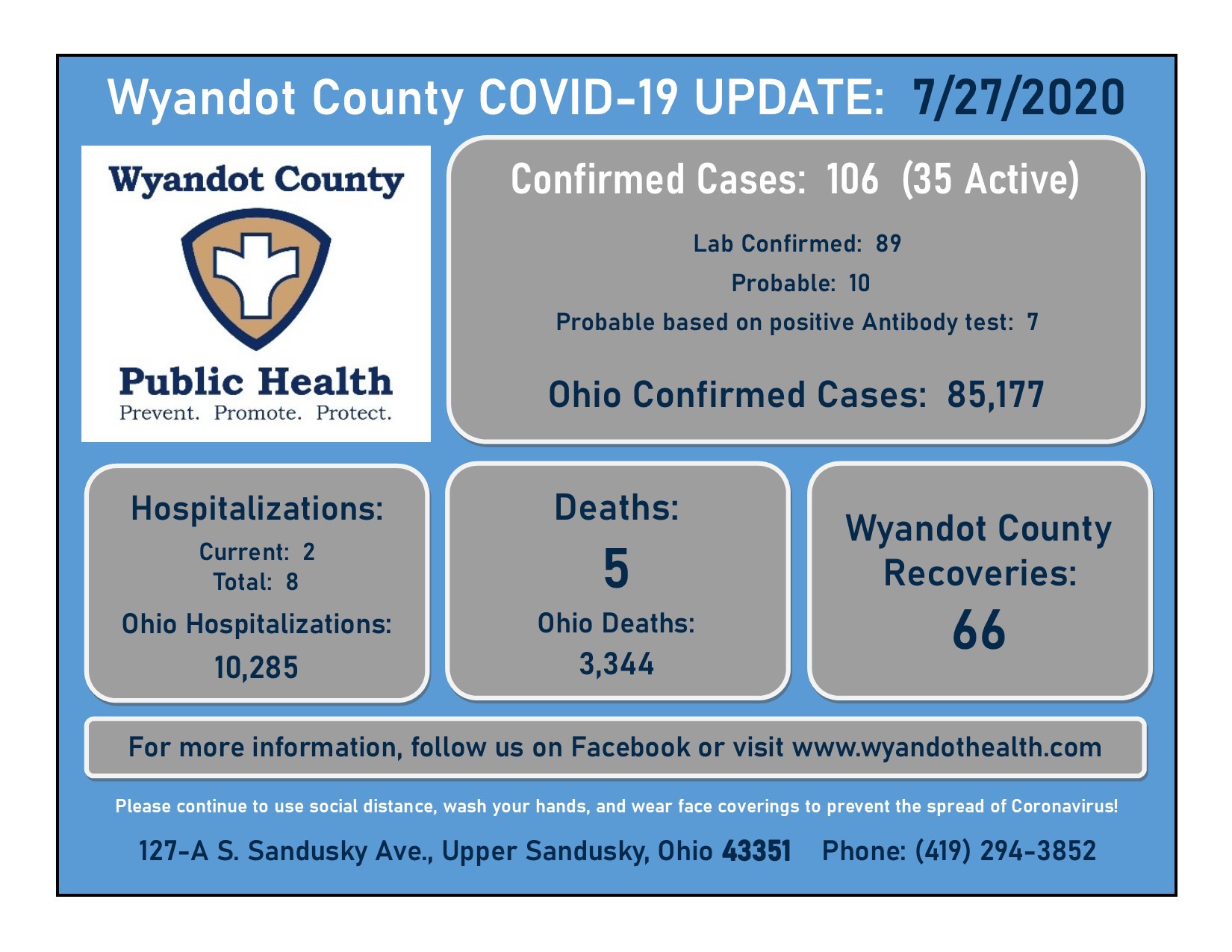 Wyandot County COVID-19 UPDATE: 7/27/2020

Wyandot County

Public Health
Prevent. Promote. Protect.

Confirmed Cases: 106 (35 Active)

Lab Confirmed: 89

Probable: 10

Probable based on positive Antibody test: 7

Ohio Confirmed Cases: 85,177

Hospitalizations:

Current: 2
Total: 8

Ohio Hospitalizations:

10,285

Deaths:

5

Ohio Deaths:

3,344

Wyandot County Recoveries:

66

For more information, follow us on Facebook or visit www.wyandothealth.com

Please continue to use social distance, wash your hands, and wear face coverings to prevent the spread of Coronavirus!

127-A S. Sandusky Ave., Upper Sandusky, Ohio 43351 Phone: (419) 294-3852